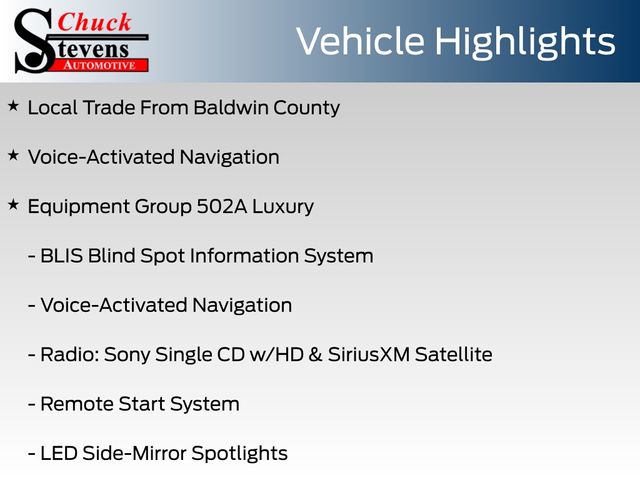 Chuck Stevens AUTOMOTIVE

Vehicle Highlights

★ Local Trade From Baldwin County

★ Voice-Activated Navigation

★ Equipment Group 502A Luxury

- BLIS Blind Spot Information System

- Voice-Activated Navigation

- Radio: Sony Single CD w/HD & SiriusXM Satellite

- Remote Start System

- LED Side-Mirror Spotlights